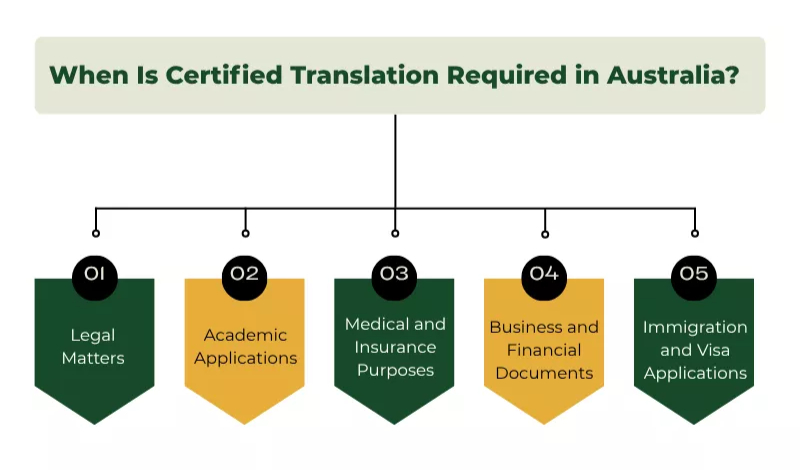 When Is Certified Translation Required in Australia?

01
Legal Matters

02
Academic Applications

03
Medical and Insurance Purposes

04
Business and Financial Documents

05
Immigration and Visa Applications